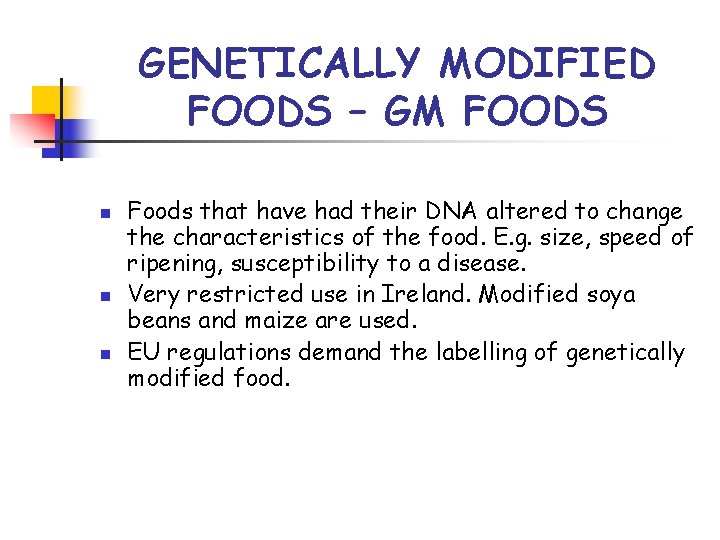 GENETICALLY MODIFIED FOODS – GM FOODS

- Foods that have had their DNA altered to change the characteristics of the food. E.g. size, speed of ripening, susceptibility to a disease.
- Very restricted use in Ireland. Modified soya beans and maize are used.
- EU regulations demand the labelling of genetically modified food.